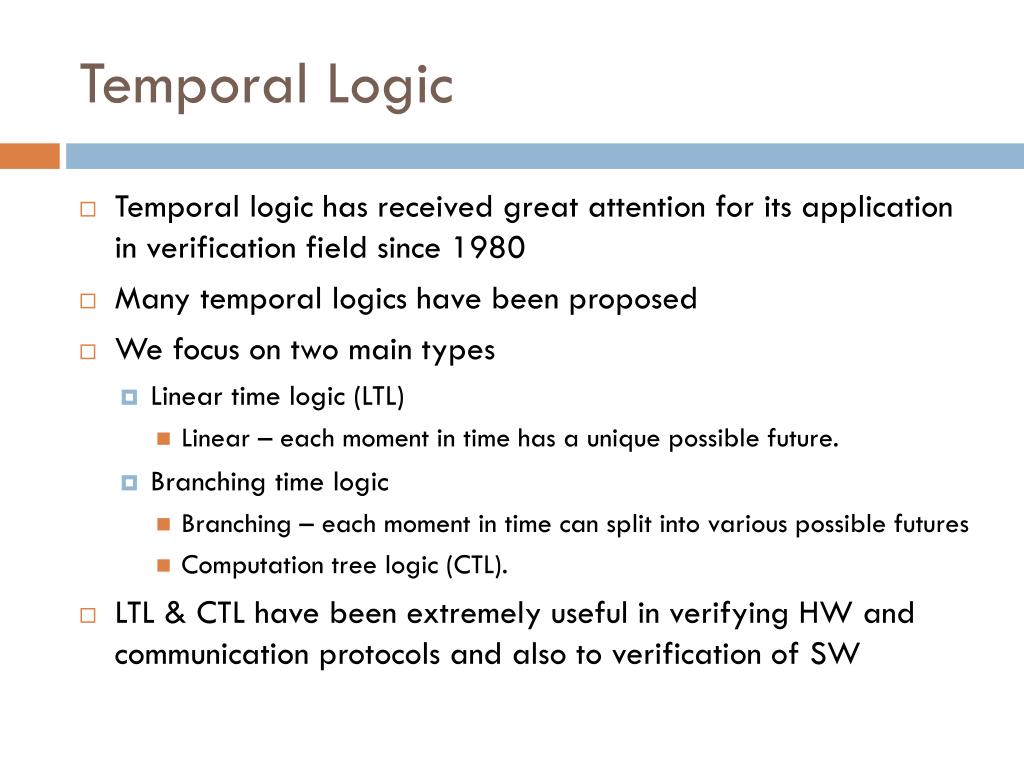 Temporal Logic

Temporal logic has received great attention for its application in verification field since 1980

Many temporal logics have been proposed

We focus on two main types

Linear time logic (LTL)

Linear – each moment in time has a unique possible future.

Branching time logic

Branching – each moment in time can split into various possible futures

Computation tree logic (CTL).

LTL & CTL have been extremely useful in verifying HW and communication protocols and also to verification of SW